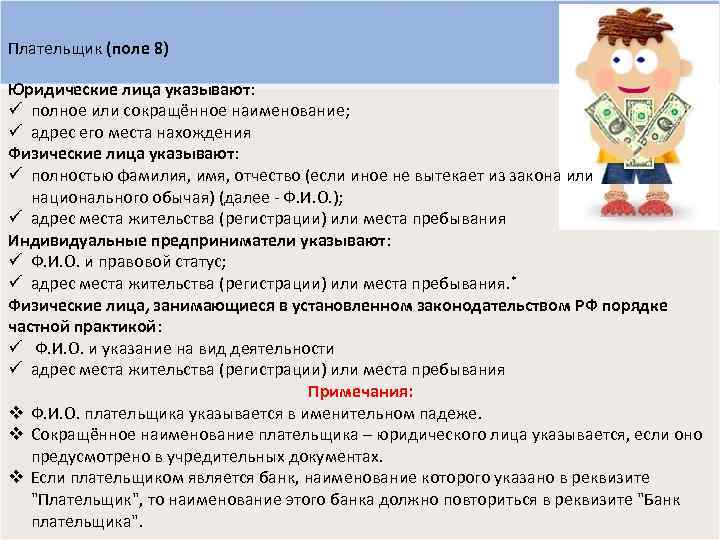 Плательщик (поле 8)

Юридические лица указывают:
✓ полное или сокращённое наименование;
✓ адрес его места нахождения
Физические лица указывают:
✓ полностью фамилия, имя, отчество (если иное не вытекает из закона или национального обычая) (далее - Ф.И.О.);
✓ адрес места жительства (регистрации) или места пребывания
Индивидуальные предприниматели указывают:
✓ Ф.И.О. и правовой статус;
✓ адрес места жительства (регистрации) или места пребывания.*
Физические лица, занимающиеся в установленном законодательством РФ порядке частной практикой:
✓ Ф.И.О. и указание на вид деятельности
✓ адрес места жительства (регистрации) или места пребывания

Примечания:
❖ Ф.И.О. плательщика указывается в именительном падеже.
❖ Сокращённое наименование плательщика – юридического лица указывается, если оно предусмотрено в учредительных документах.
❖ Если плательщиком является банк, наименование которого указано в реквизите "Плательщик", то наименование этого банка должно повториться в реквизите "Банк плательщика".